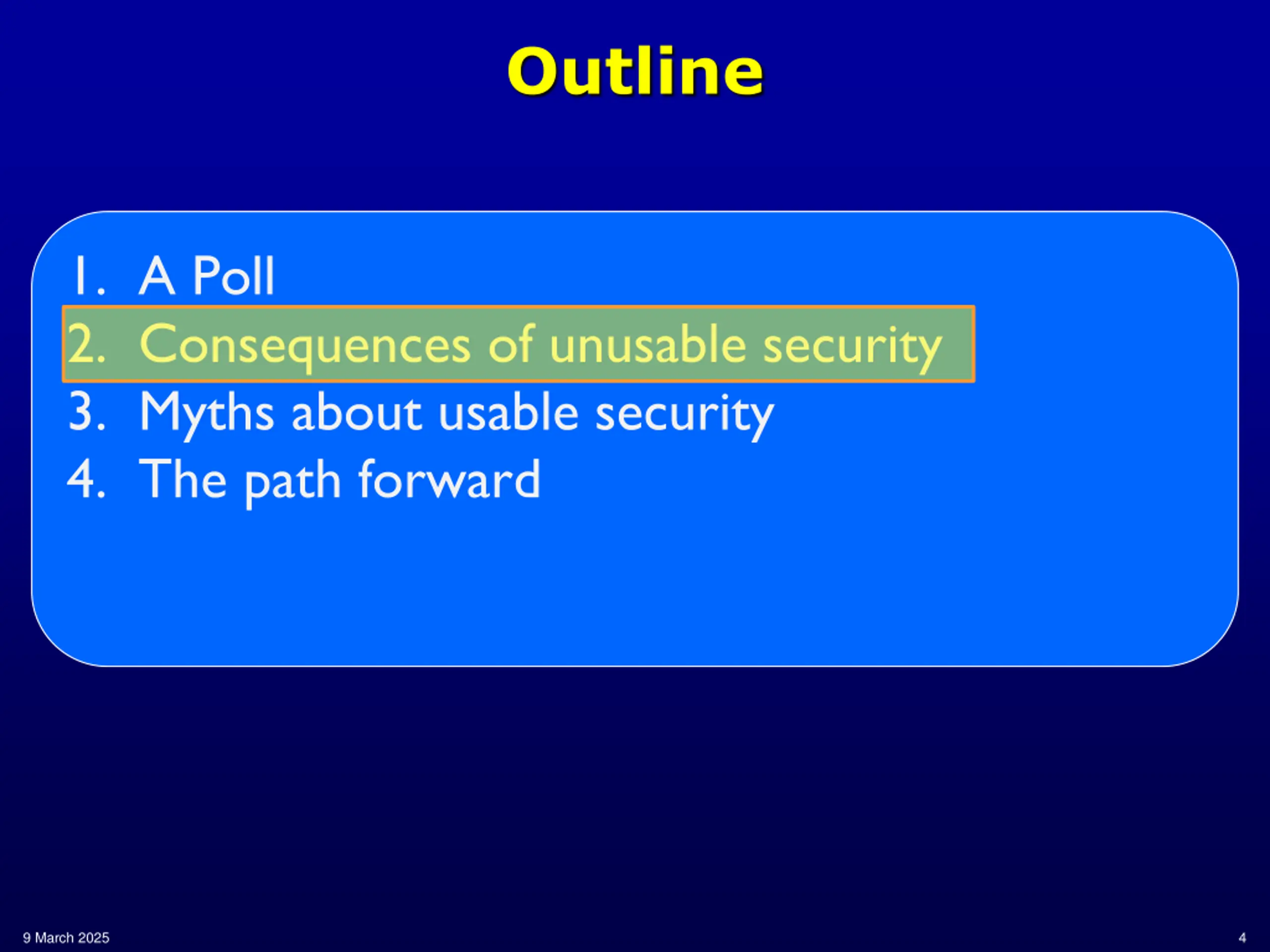 Outline

1. A Poll
2. Consequences of unusable security
3. Myths about usable security
4. The path forward

9 March 2025

4